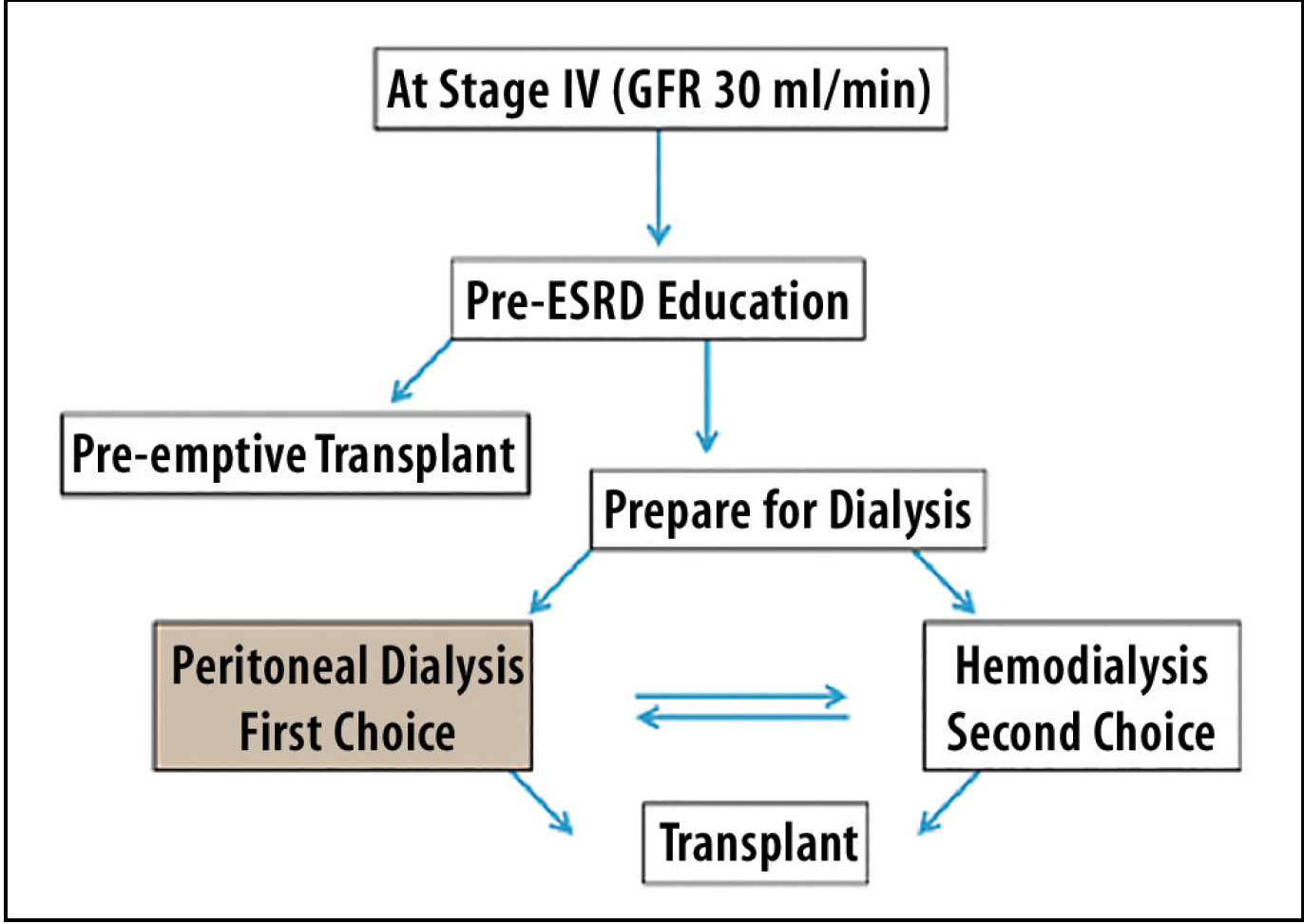 At Stage IV (GFR 30 ml/min)

Pre-ESRD Education

Pre-emptive Transplant

Prepare for Dialysis

Peritoneal Dialysis
First Choice

Hemodialysis
Second Choice

Transplant